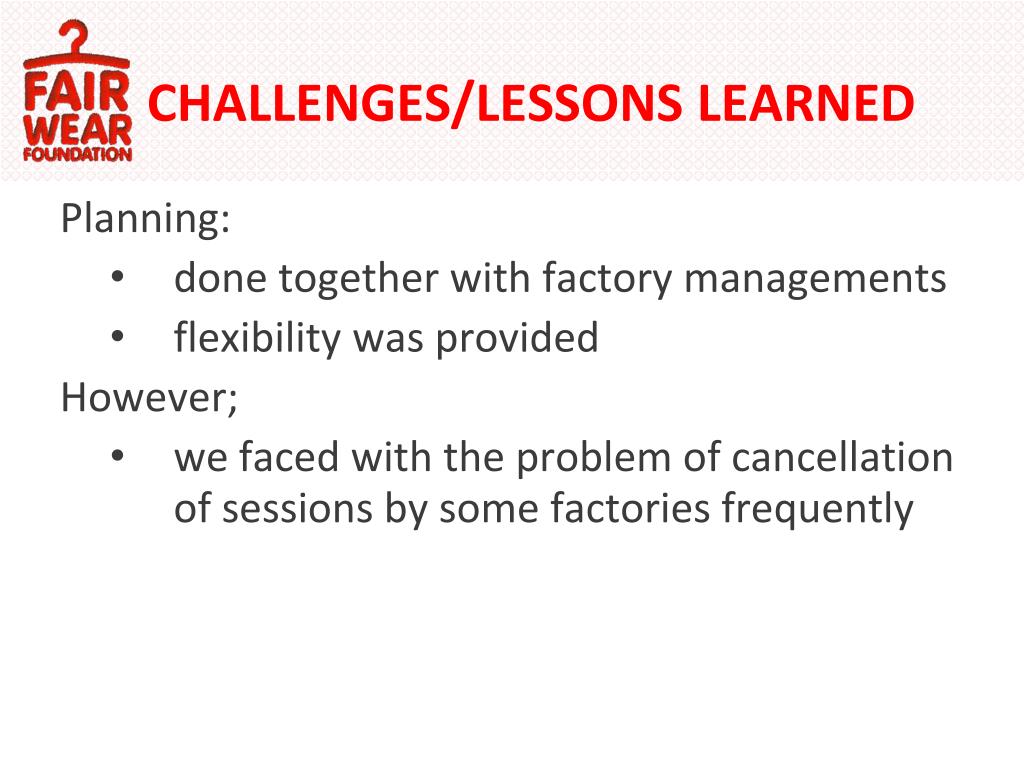 FAIR WEAR FOUNDATION

CHALLENGES/LESSONS LEARNED

Planning:
• done together with factory managements
• flexibility was provided
However;
• we faced with the problem of cancellation of sessions by some factories frequently